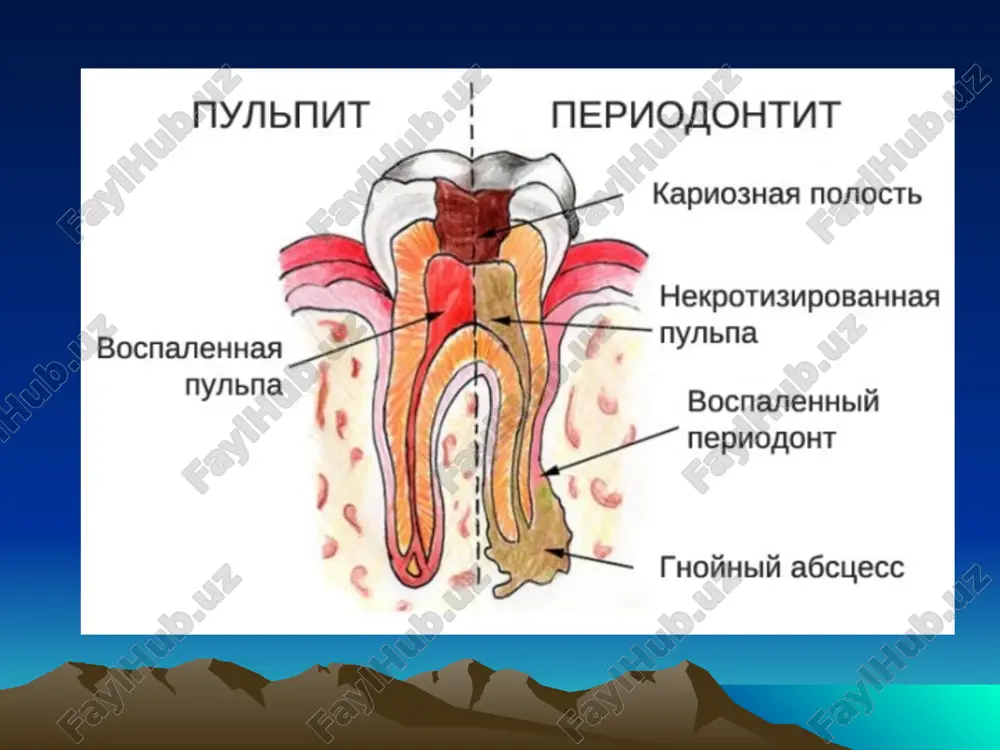 ПУЛЬПИТ

ПЕРИОДОНТИТ

Кариозная полость

Некротизированная пульпа

Воспаленная пульпа

Воспаленный периодонт

Гнойный абсцесс

FaylHub.uz